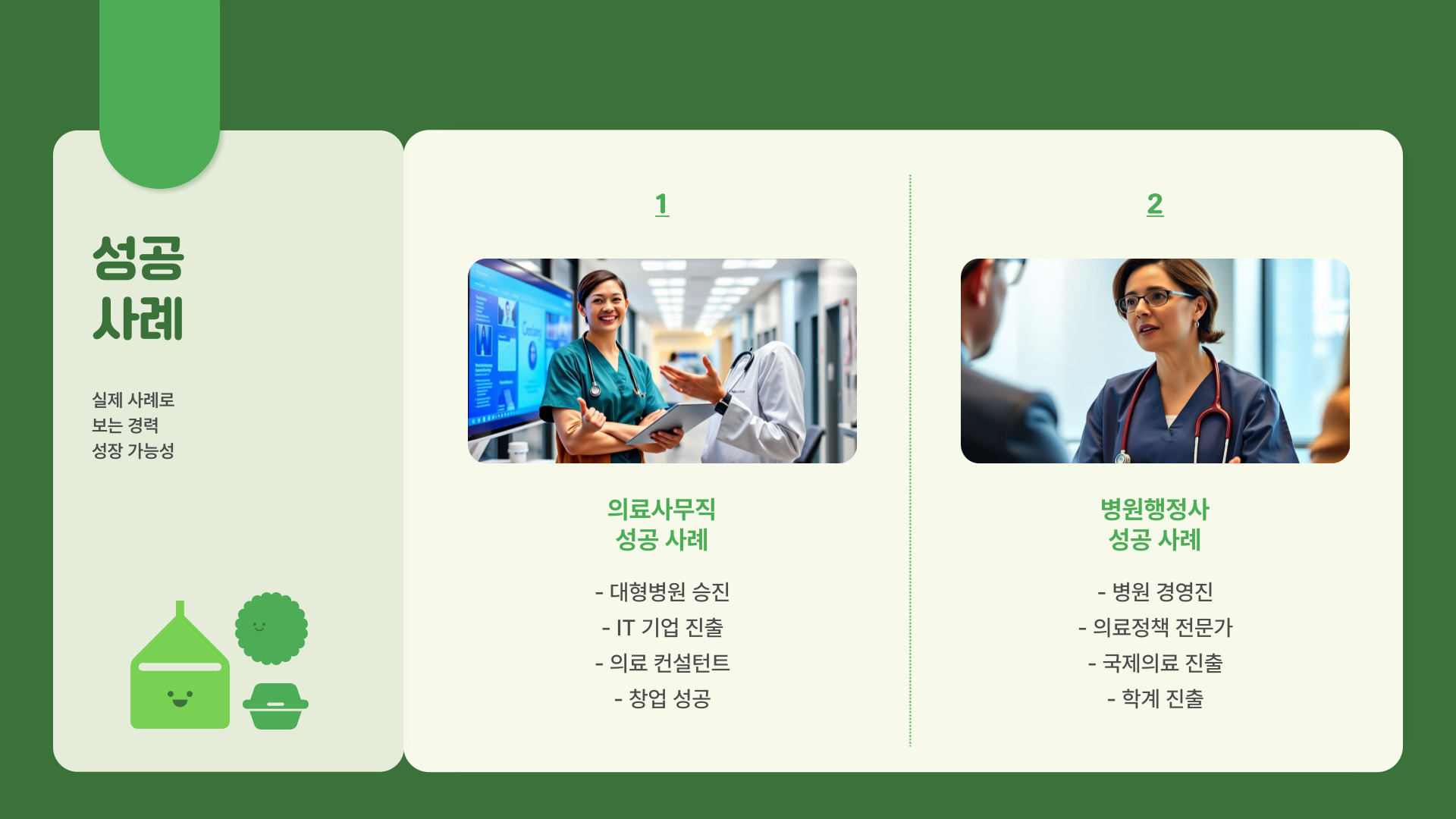 성공
사례

실제 사례로
보는 경력
성장 가능성

1

의료사무직
성공 사례

- 대형병원 승진
- IT 기업 진출
- 의료 컨설턴트
- 창업 성공

2

병원행정사
성공 사례

- 병원 경영진
- 의료정책 전문가
- 국제의료 진출
- 학계 진출